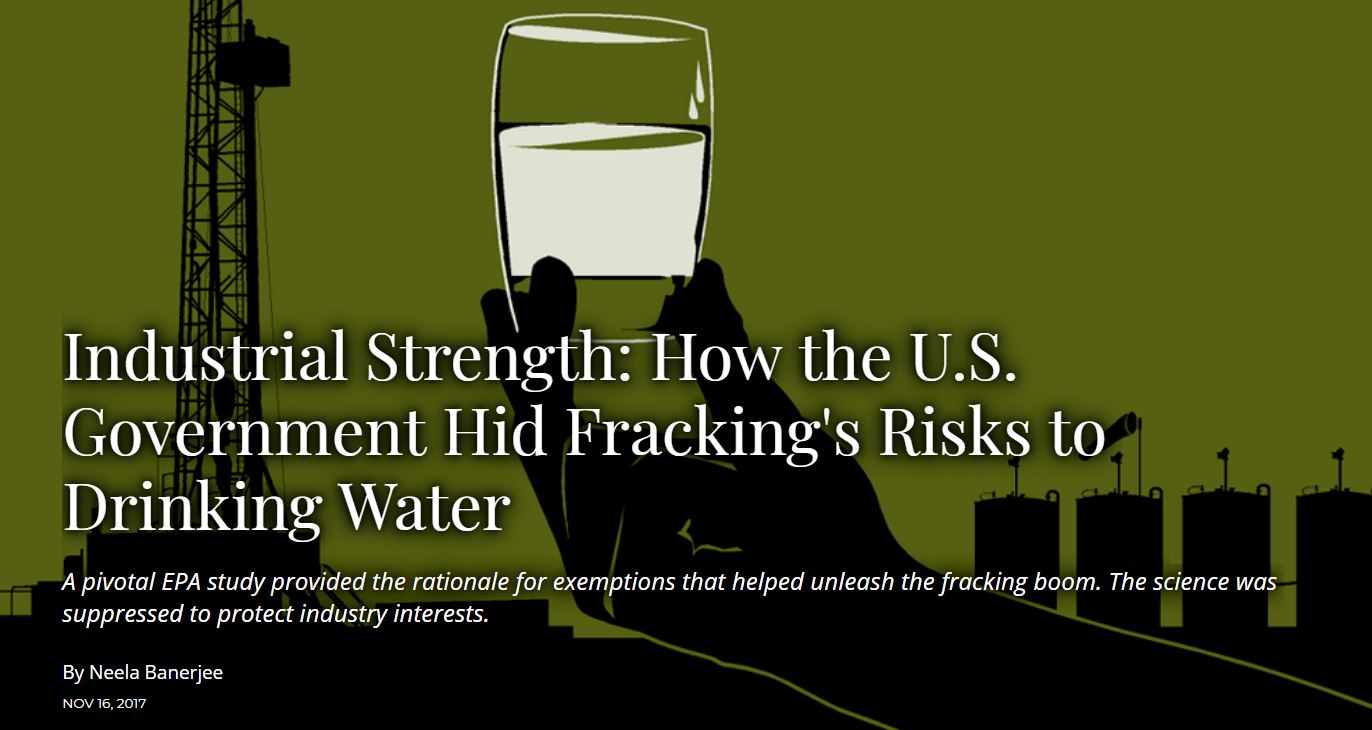 Industrial Strength: How the U.S. Government Hid Fracking's Risks to Drinking Water

A pivotal EPA study provided the rationale for exemptions that helped unleash the fracking boom. The science was suppressed to protect industry interests.

By Neela Banerjee

NOV 16, 2017